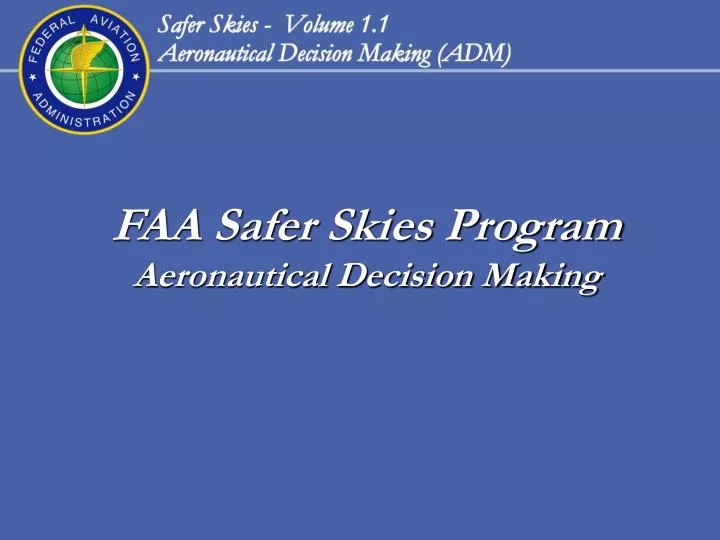 FEDERAL AVIATION ADMINISTRATION

Safer Skies - Volume 1.1
Aeronautical Decision Making (ADM)

FAA Safer Skies Program
Aeronautical Decision Making